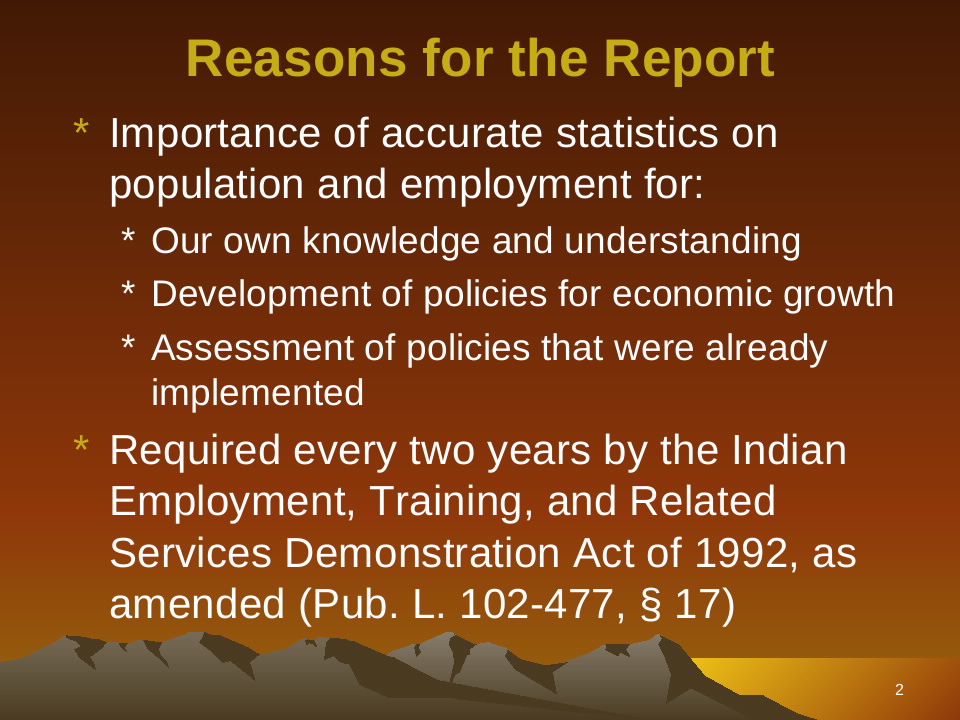 Reasons for the Report

* Importance of accurate statistics on population and employment for:

* Our own knowledge and understanding

* Development of policies for economic growth

* Assessment of policies that were already implemented

* Required every two years by the Indian Employment, Training, and Related Services Demonstration Act of 1992, as amended (Pub. L. 102-477, § 17)

2